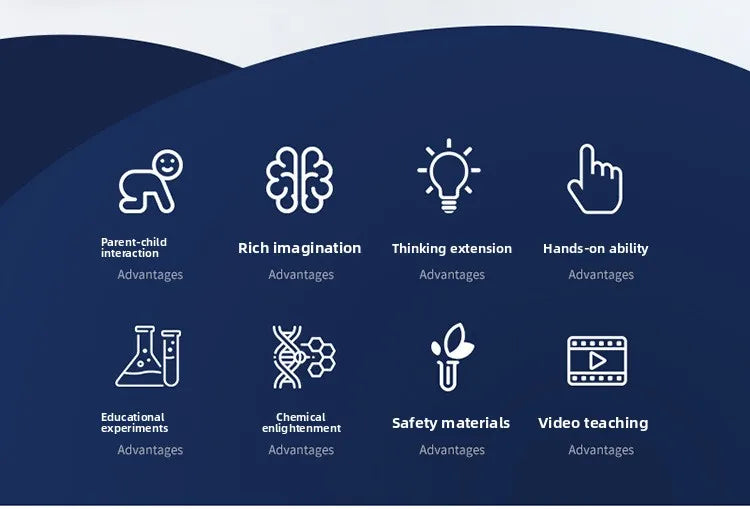 Parent-child interaction
Advantages

Rich imagination
Advantages

Thinking extension
Advantages

Hands-on ability
Advantages

Educational experiments
Advantages

Chemical enlightenment
Advantages

Safety materials
Advantages

Video teaching
Advantages